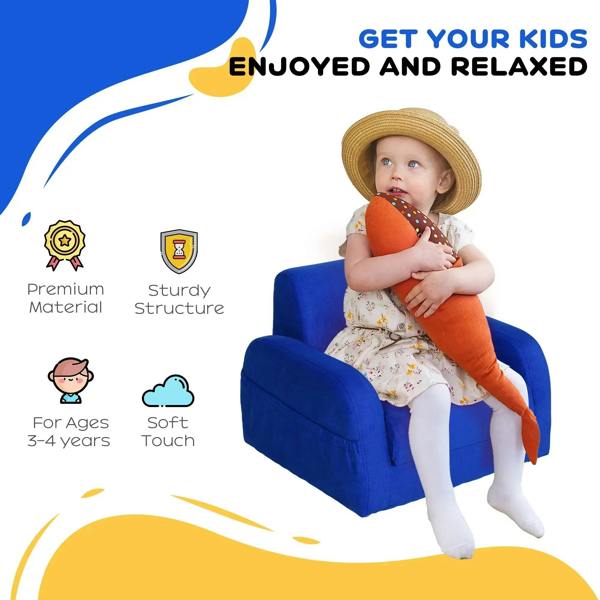 GET YOUR KIDS
ENJOYED AND RELAXED

Premium Material

Sturdy Structure

For Ages 3-4 years

Soft Touch